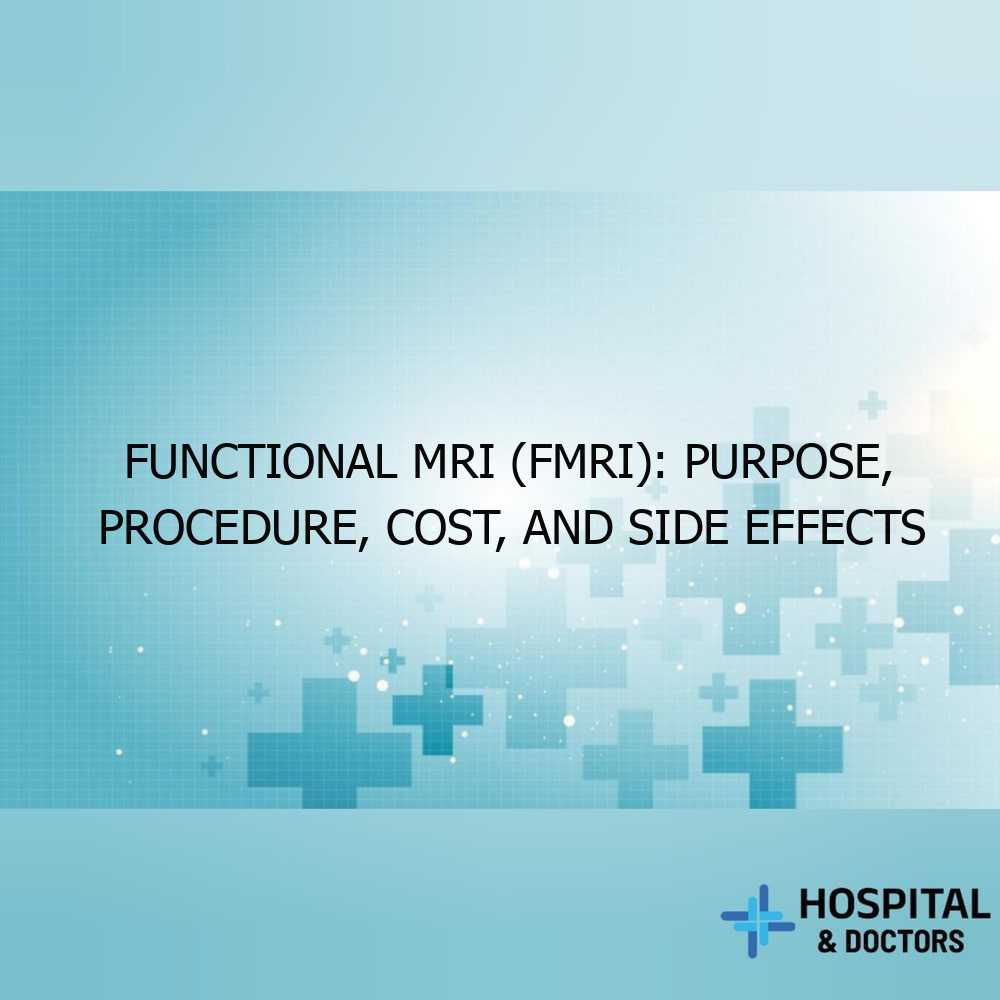 FUNCTIONAL MRI (FMRI): PURPOSE, PROCEDURE, COST, AND SIDE EFFECTS

HOSPITAL
& DOCTORS